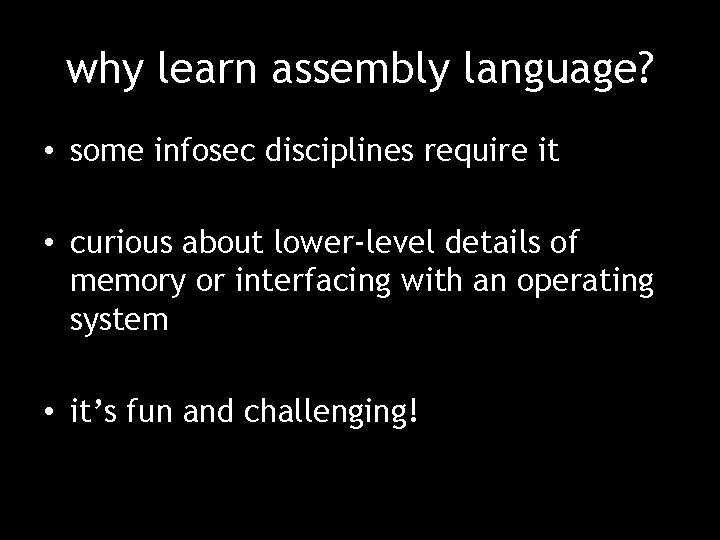 why learn assembly language?

• some infosec disciplines require it

• curious about lower-level details of memory or interfacing with an operating system

• it’s fun and challenging!